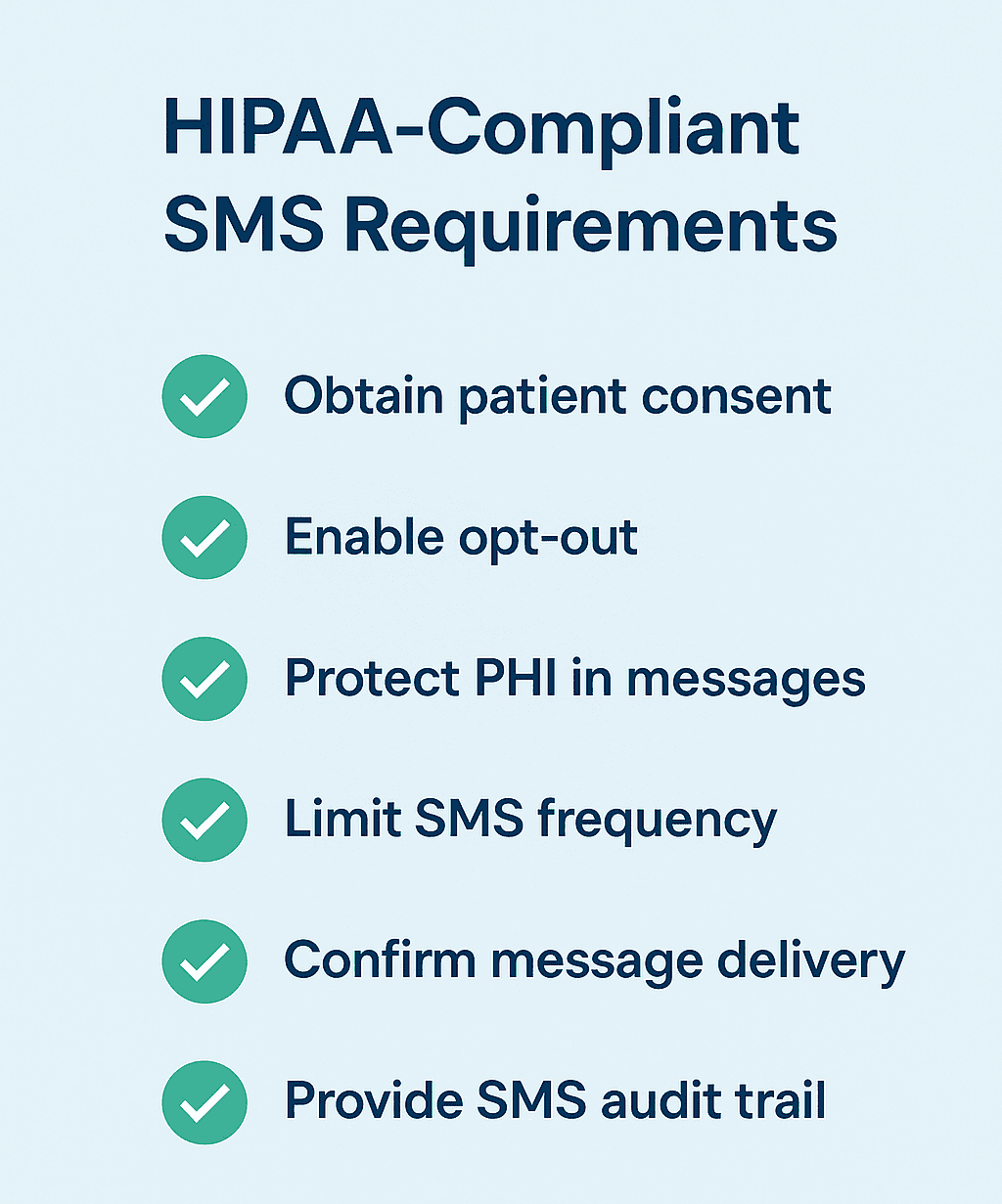 HIPAA-Compliant SMS Requirements

Obtain patient consent

Enable opt-out

Protect PHI in messages

Limit SMS frequency

Confirm message delivery

Provide SMS audit trail